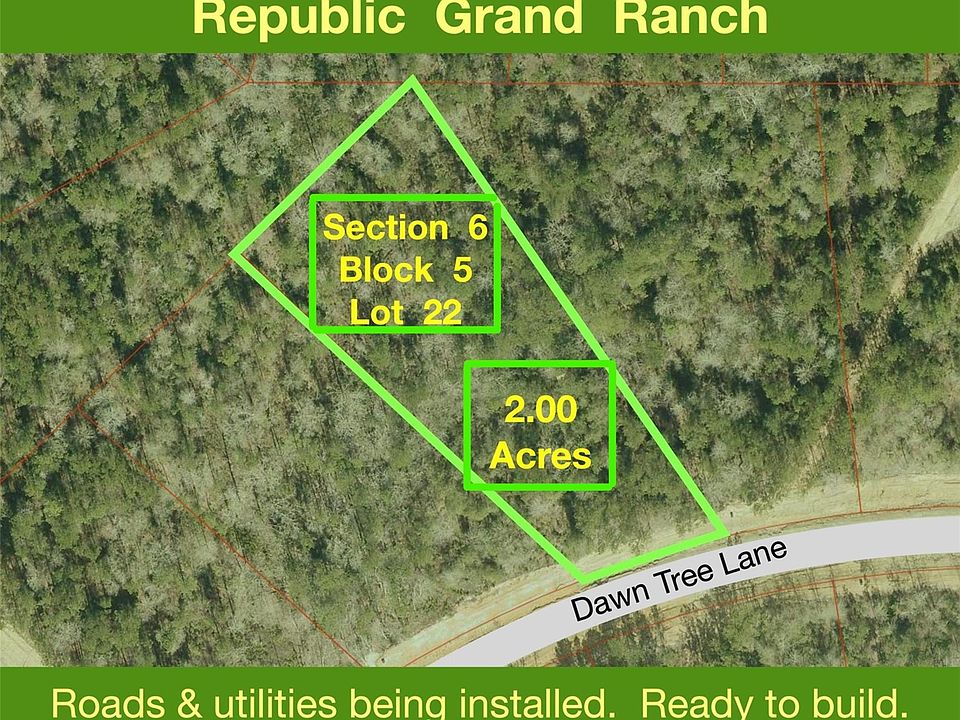 Republic Grand Ranch

Section 6
Block 5
Lot 22

2.00
Acres

Dawn Tree Lane

Roads & utilities being installed. Ready to build.